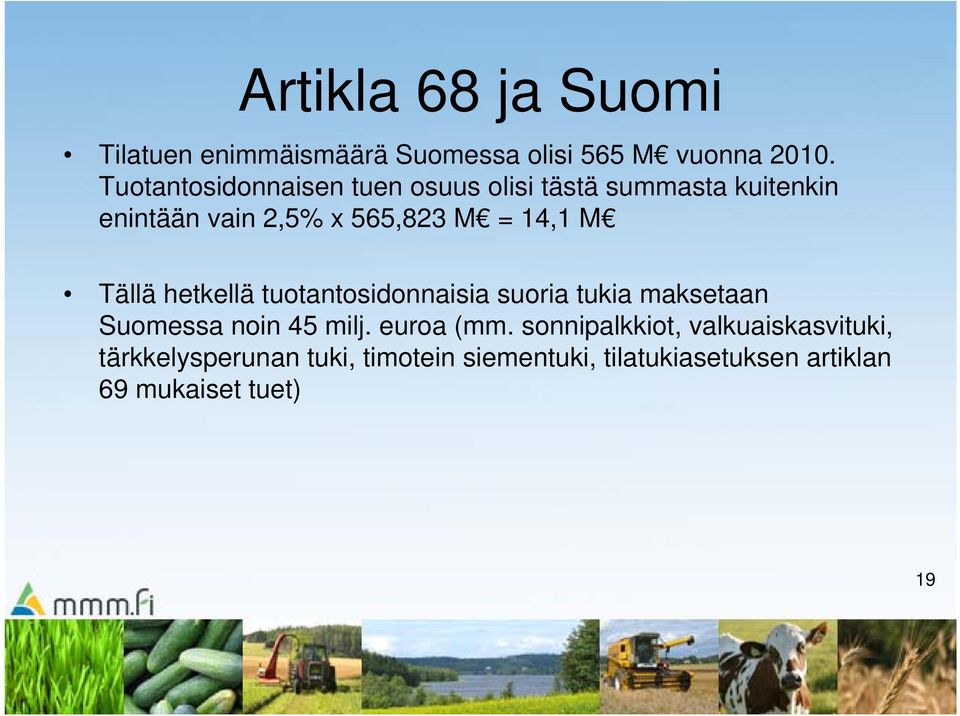 Artikla 68 ja Suomi

• Tilatuen enimmäismäärä Suomessa olisi 565 M€ vuonna 2010. Tuotantosidonnaisen tuen osuus olisi tästä summasta kuitenkin enintään vain 2,5% x 565,823 M€ = 14,1 M€

• Tällä hetkellä tuotantosidonnaisia suoria tukia maksetaan Suomessa noin 45 milj. euroa (mm. sonnipalkkiot, valkuaiskasvituki, tärkkelysperunan tuki, timotein siementuki, tilatukiasetuksen artiklan 69 mukaiset tuet)

19

mmm.fi